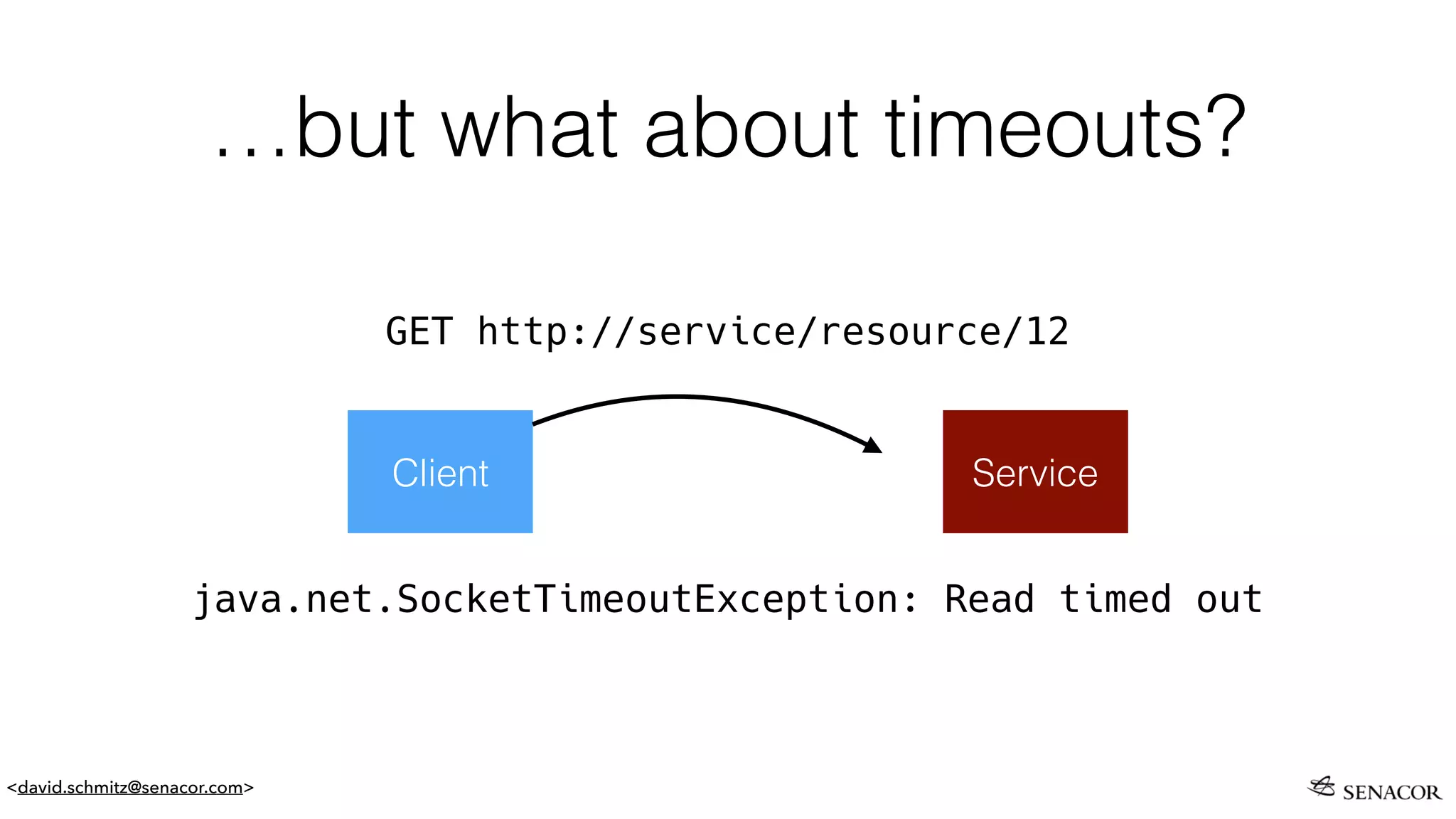 …but what about timeouts?

GET http://service/resource/12

Client

Service

java.net.SocketTimeoutException: Read timed out

<david.schmitz@senacor.com>

SENACOR